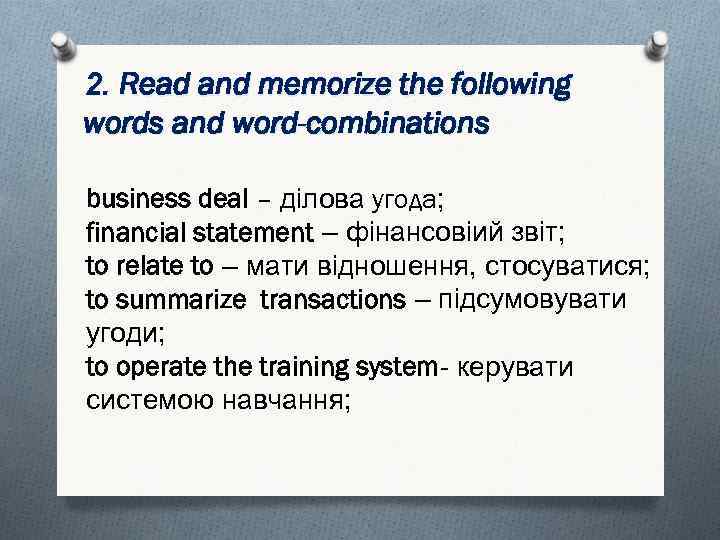 2. Read and memorize the following words and word-combinations

business deal – ділова угода;
financial statement – фінансовіий звіт;
to relate to – мати відношення, стосуватися;
to summarize transactions – підсумовувати угоди;
to operate the training system- керувати системою навчання;